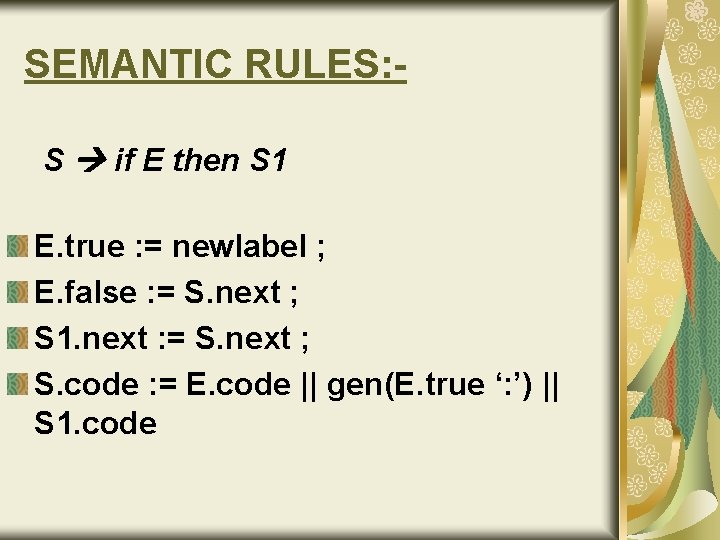 SEMANTIC RULES:-

S → if E then S1

E.true := newlabel ;
E.false := S.next ;
S1.next := S.next ;
S.code := E.code || gen(E.true ‘:’) || S1.code